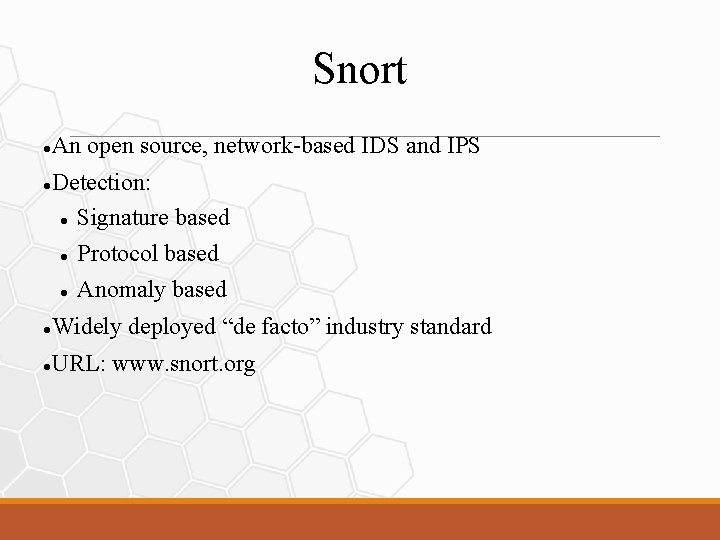 Snort

- An open source, network-based IDS and IPS
- Detection:
  - Signature based
  - Protocol based
  - Anomaly based
- Widely deployed “de facto” industry standard
- URL: www.snort.org